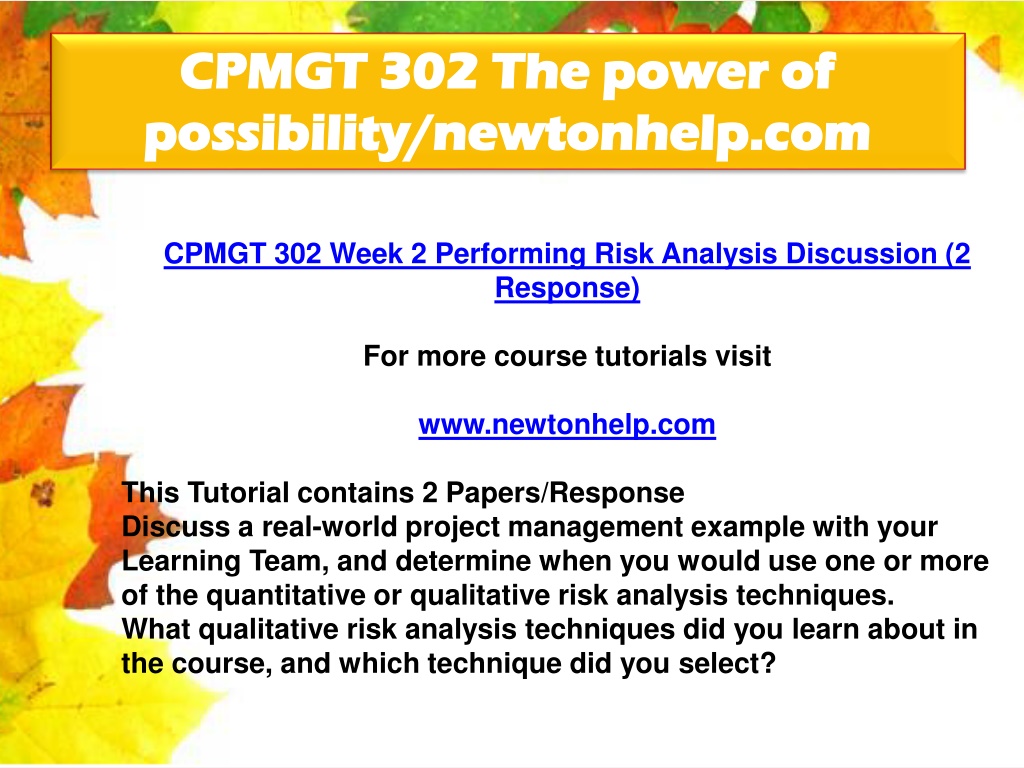 CPMGT 302 The power of possibility/newtonhelp.com

CPMGT 302 Week 2 Performing Risk Analysis Discussion (2 Response)

For more course tutorials visit

www.newtonhelp.com

This Tutorial contains 2 Papers/Response
Discuss a real-world project management example with your Learning Team, and determine when you would use one or more of the quantitative or qualitative risk analysis techniques.
What qualitative risk analysis techniques did you learn about in the course, and which technique did you select?